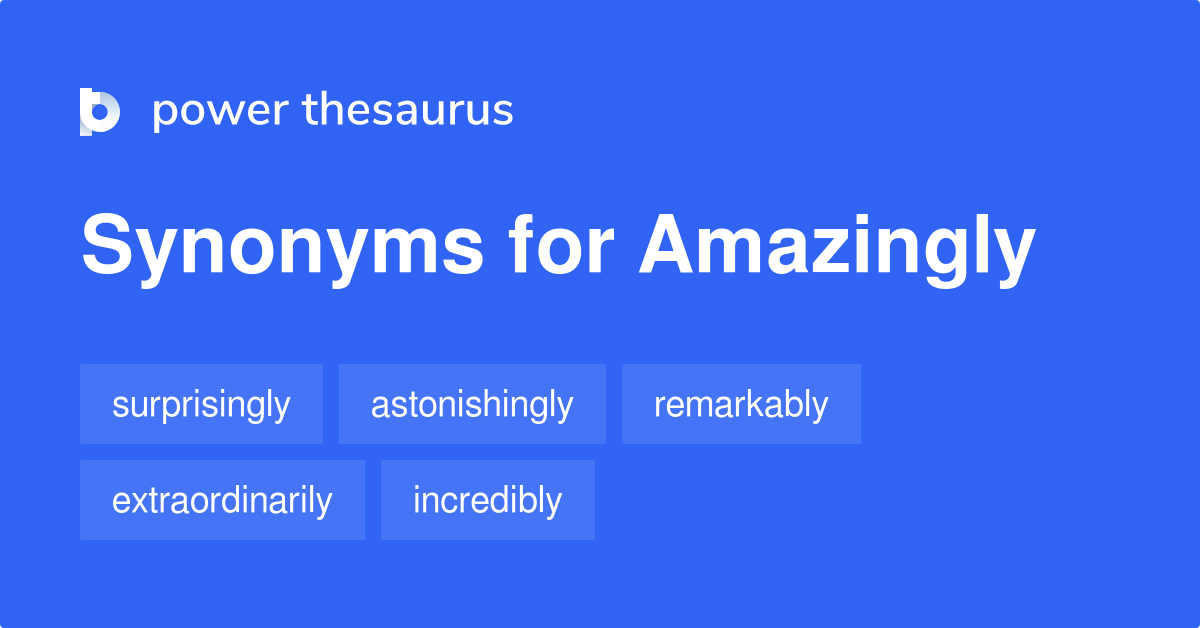 power thesaurus

Synonyms for Amazingly

surprisingly
astonishingly
remarkably
extraordinarily
incredibly